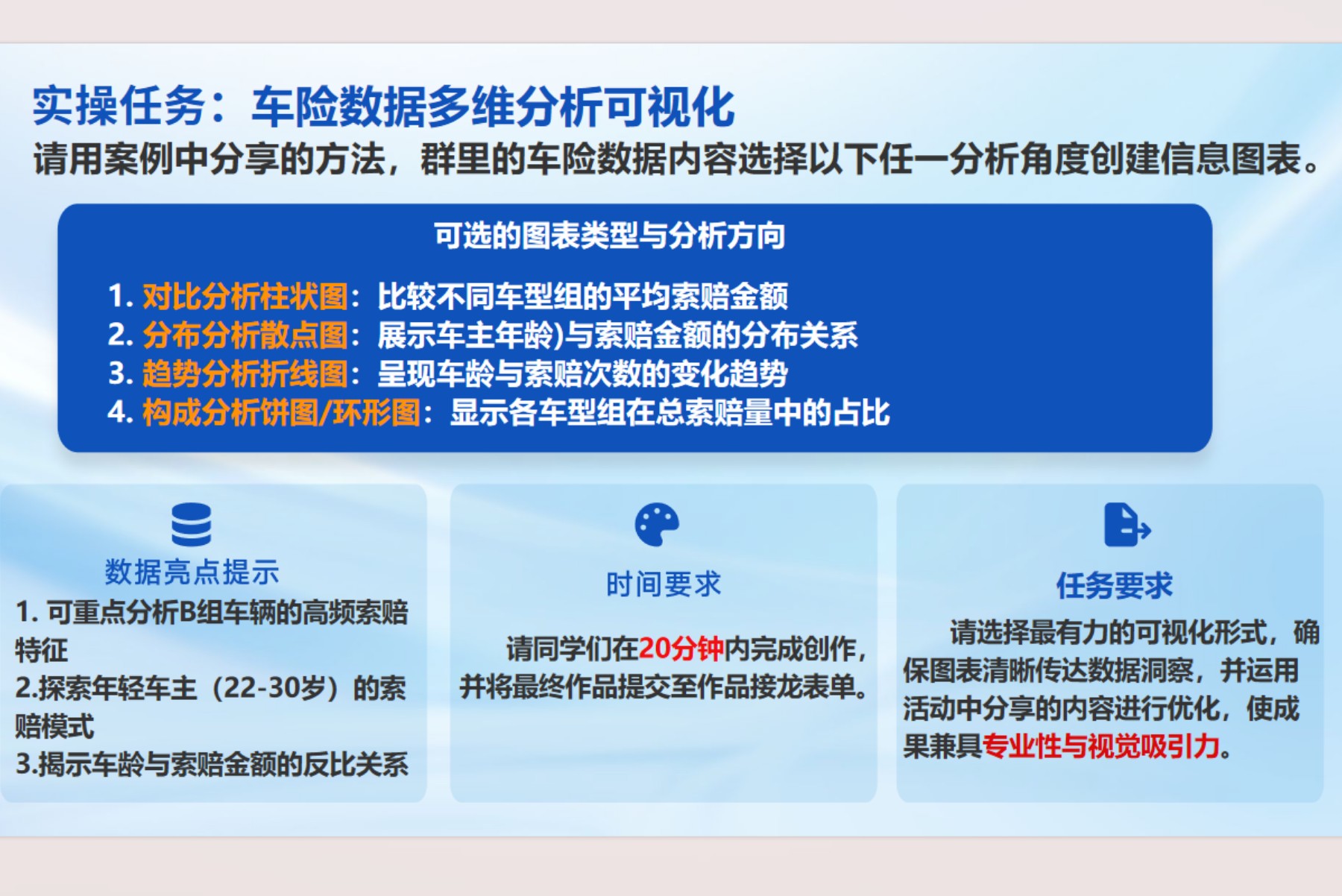 实操任务：车险数据多维分析可视化
请用案例中分享的方法，群里的车险数据内容选择以下任一分析角度创建信息图表。

可选的图表类型与分析方向
1. 对比分析柱状图：比较不同车型组的平均索赔金额
2. 分布分析散点图：展示车主年龄)与索赔金额的分布关系
3. 趋势分析折线图：呈现车龄与索赔次数的变化趋势
4. 构成分析饼图/环形图：显示各车型组在总索赔量中的占比

数据亮点提示
1. 可重点分析B组车辆的高频索赔特征
2.探索年轻车主（22-30岁）的索赔模式
3.揭示车龄与索赔金额的反比关系

时间要求
请同学们在20分钟内完成创作，并将最终作品提交至作品接龙表单。

任务要求
请选择最有力的可视化形式，确保图表清晰传达数据洞察，并运用活动中分享的内容进行优化，使成果兼具专业性与视觉吸引力。